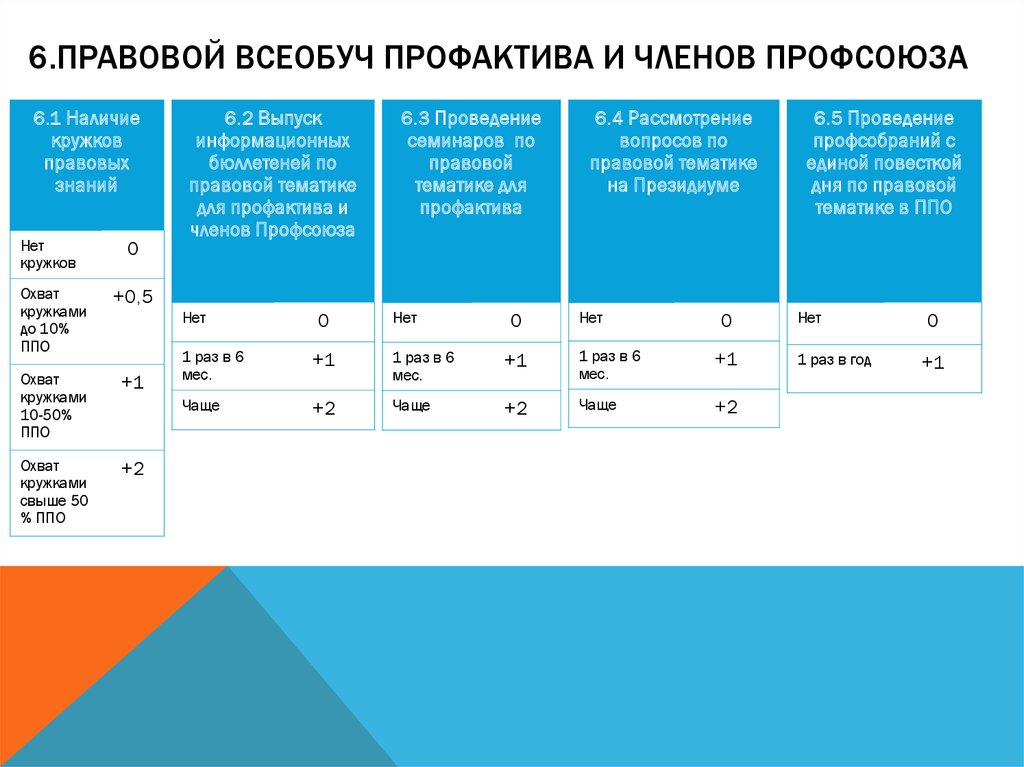 6.ПРАВОВОЙ ВСЕОБУЧ ПРОФАКТИВА И ЧЛЕНОВ ПРОФСОЮЗА

| 6.1 Наличие кружков правовых знаний | |
|---|---|
| Нет кружков | 0 |
| Охват кружками до 10% ППО | +0,5 |
| Охват кружками 10-50% ППО | +1 |
| Охват кружками свыше 50 % ППО | +2 |

| 6.2 Выпуск информационных бюллетеней по правовой тематике для профактива и членов Профсоюза | |
|---|---|
| Нет | 0 |
| 1 раз в 6 мес. | +1 |
| Чаще | +2 |

| 6.3 Проведение семинаров по правовой тематике для профактива | |
|---|---|
| Нет | 0 |
| 1 раз в 6 мес. | +1 |
| Чаще | +2 |

| 6.4 Рассмотрение вопросов по правовой тематике на Президиуме | |
|---|---|
| Нет | 0 |
| 1 раз в 6 мес. | +1 |
| Чаще | +2 |

| 6.5 Проведение профсобраний с единой повесткой дня по правовой тематике в ППО | |
|---|---|
| Нет | 0 |
| 1 раз в год | +1 |